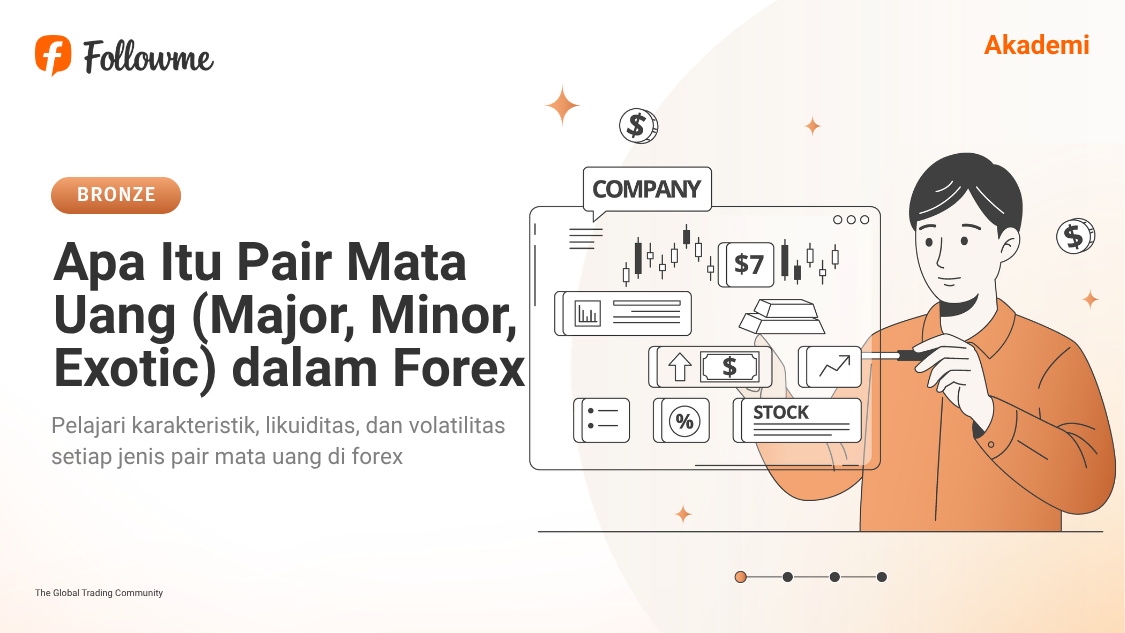 Followme

Akademi

BRONZE

Apa Itu Pair Mata Uang (Major, Minor, Exotic) dalam Forex

Pelajari karakteristik, likuiditas, dan volatilitas setiap jenis pair mata uang di forex

COMPANY

$7

$

%

STOCK

$

$

The Global Trading Community